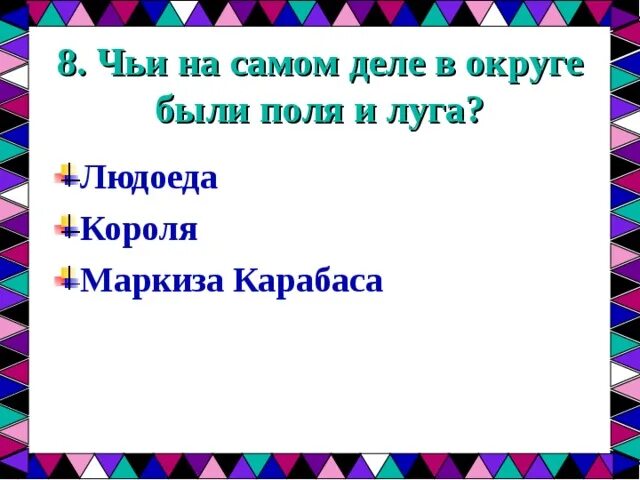 8. Чьи на самом деле в округе были поля и луга?

Людоеда

Короля

Маркиза Карабаса